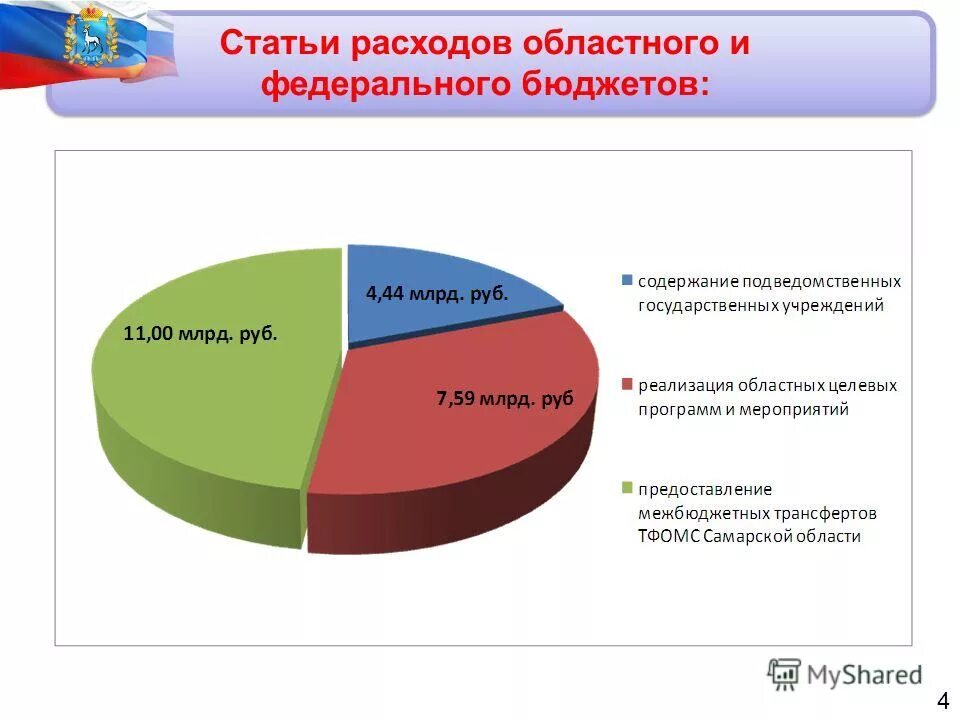 Статьи расходов областного и федерального бюджетов:

4,44 млрд. руб.

11,00 млрд. руб.

7,59 млрд. руб

содержание подведомственных государственных учреждений

реализация областных целевых программ и мероприятий

предоставление межбюджетных трансфертов ТФОМС Самарской области

MyShared

4